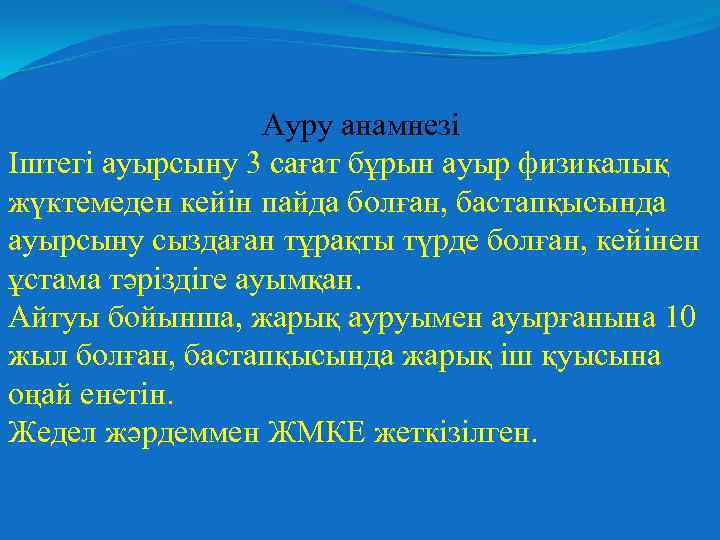 Ауру анамнезі
Іштегі ауырсыну 3 сағат бұрын ауыр физикалық жүктемеден кейін пайда болған, бастапқысында ауырсыну сыздаған тұрақты түрде болған, кейінен ұстама тәріздіге ауымқан.
Айтуы бойынша, жарық ауруымен ауырғанына 10 жыл болған, бастапқысында жарық іш қуысына оңай енетін.
Жедел жәрдеммен ЖМКЕ жеткізілген.